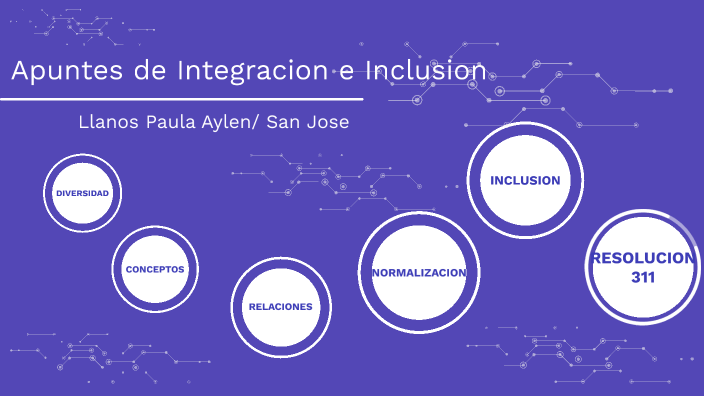 Apuntes de Integracion e Inclusion

Llanos Paula Aylen/ San Jose

DIVERSIDAD

CONCEPTOS

RELACIONES

NORMALIZACION

INCLUSION

RESOLUCION 311